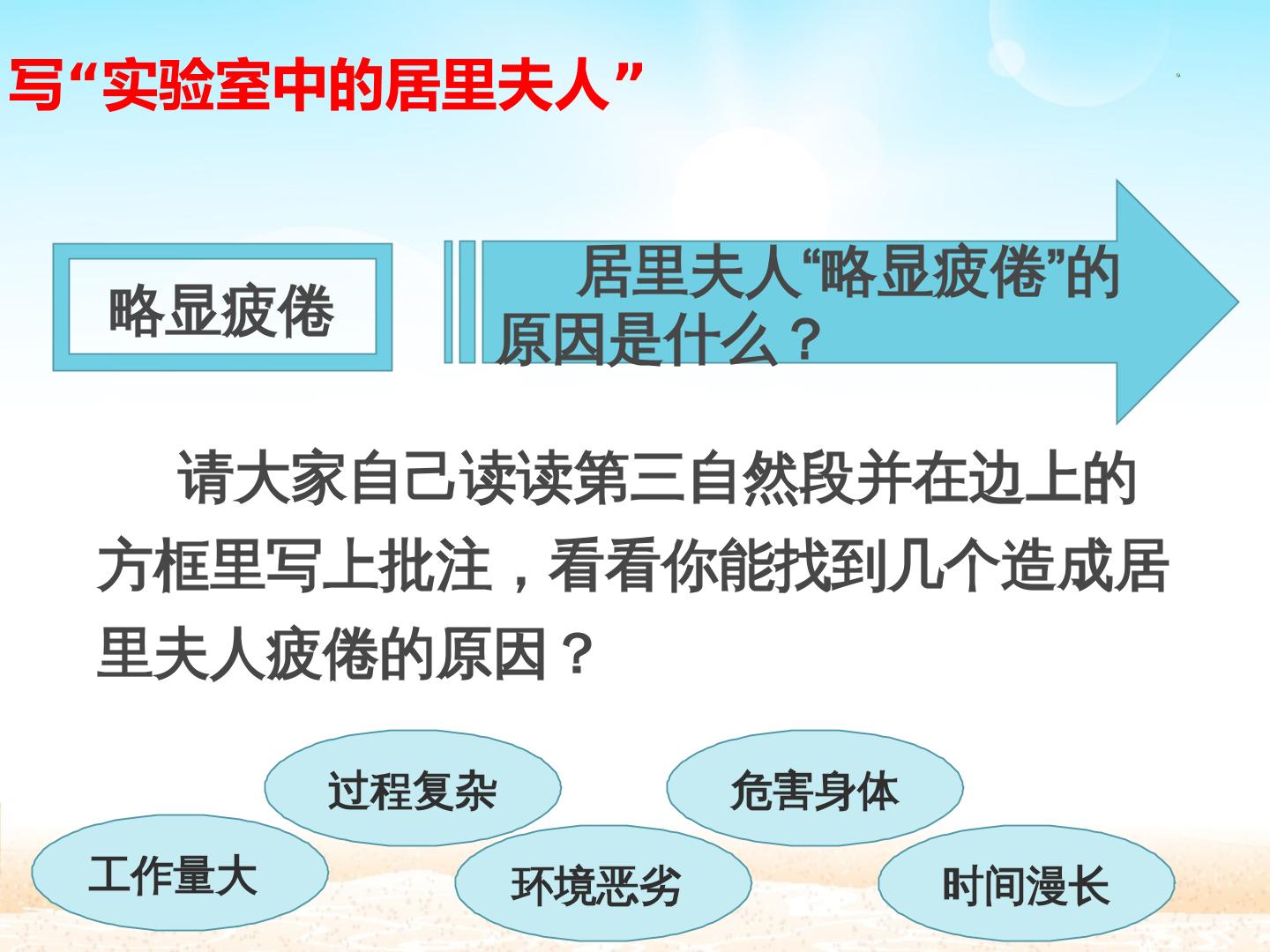 写“实验室中的居里夫人”

略显疲倦

居里夫人“略显疲倦”的原因是什么？

请大家自己读读第三自然段并在边上的方框里写上批注，看看你能找到几个造成居里夫人疲倦的原因？

过程复杂

危害身体

工作量大

环境恶劣

时间漫长